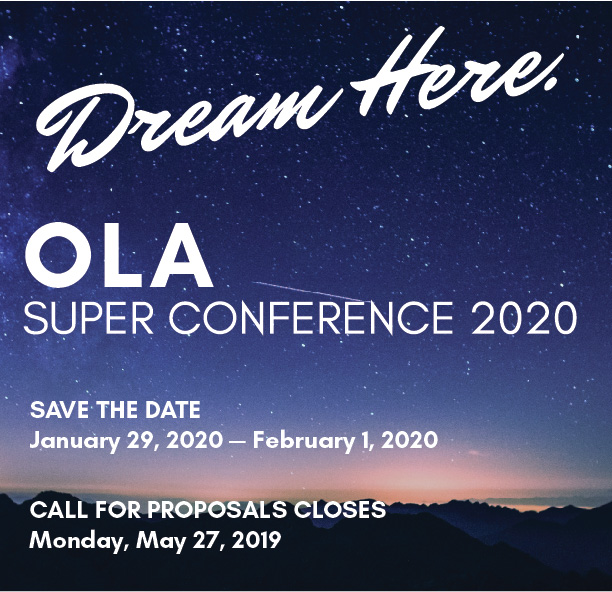 Dream Here.

OLA
SUPER CONFERENCE 2020

SAVE THE DATE
January 29, 2020 — February 1, 2020

CALL FOR PROPOSALS CLOSES
Monday, May 27, 2019